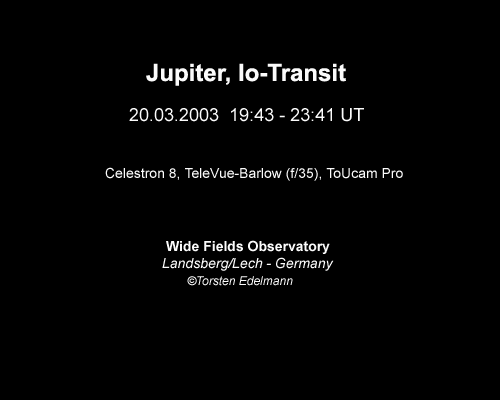 Jupiter, Io-Transit

20.03.2003  19:43 - 23:41 UT

Celestron 8, TeleVue-Barlow (f/35), ToUcam Pro

Wide Fields Observatory
Landsberg/Lech - Germany
©Torsten Edelmann